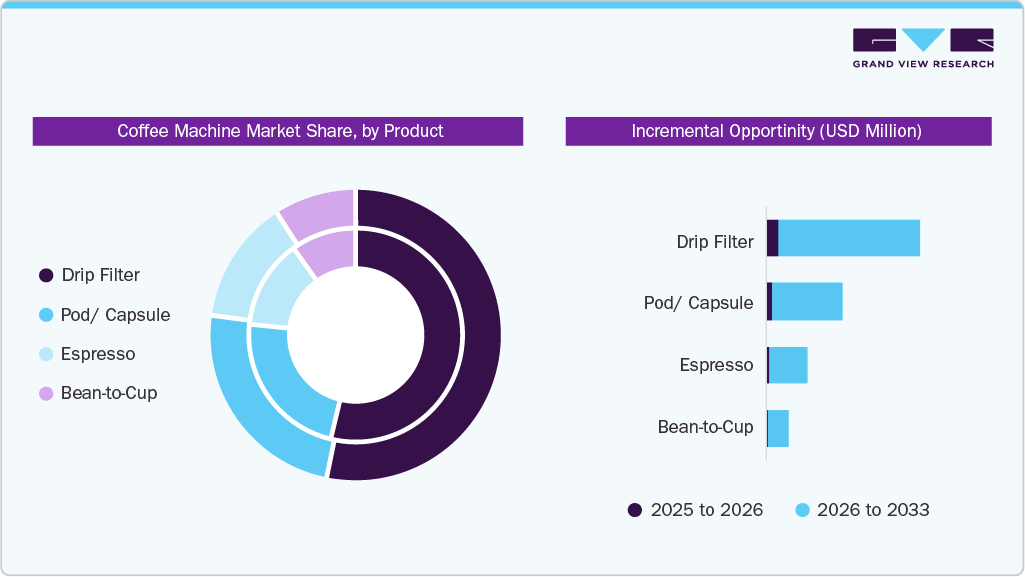 GRAND VIEW RESEARCH

Coffee Machine Market Share, by Product

Drip Filter
Pod/ Capsule
Espresso
Bean-to-Cup

Incremental Opportinity (USD Million)

Drip Filter
Pod/ Capsule
Espresso
Bean-to-Cup

2025 to 2026
2026 to 2033